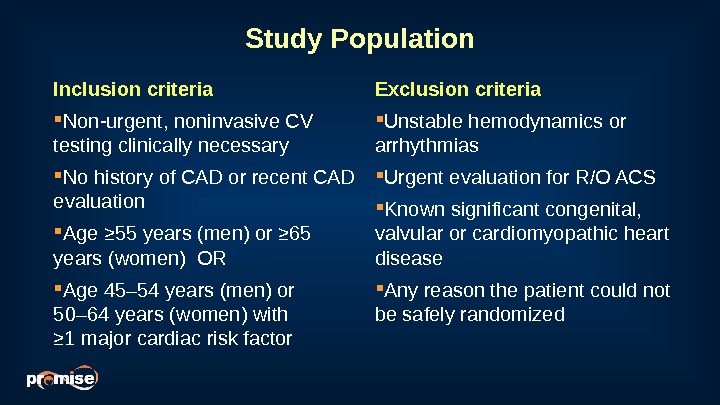 Study Population

Inclusion criteria

▪Non-urgent, noninvasive CV testing clinically necessary

▪No history of CAD or recent CAD evaluation

▪Age ≥55 years (men) or ≥65 years (women) OR

▪Age 45–54 years (men) or 50–64 years (women) with ≥1 major cardiac risk factor

Exclusion criteria

▪Unstable hemodynamics or arrhythmias

▪Urgent evaluation for R/O ACS

▪Known significant congenital, valvular or cardiomyopathic heart disease

▪Any reason the patient could not be safely randomized

promise